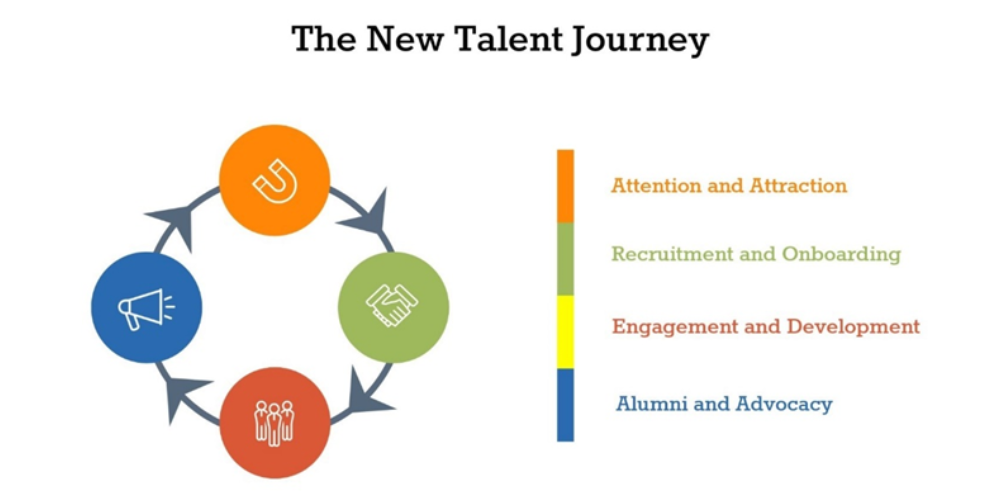 The New Talent Journey

Attention and Attraction

Recruitment and Onboarding

Engagement and Development

Alumni and Advocacy